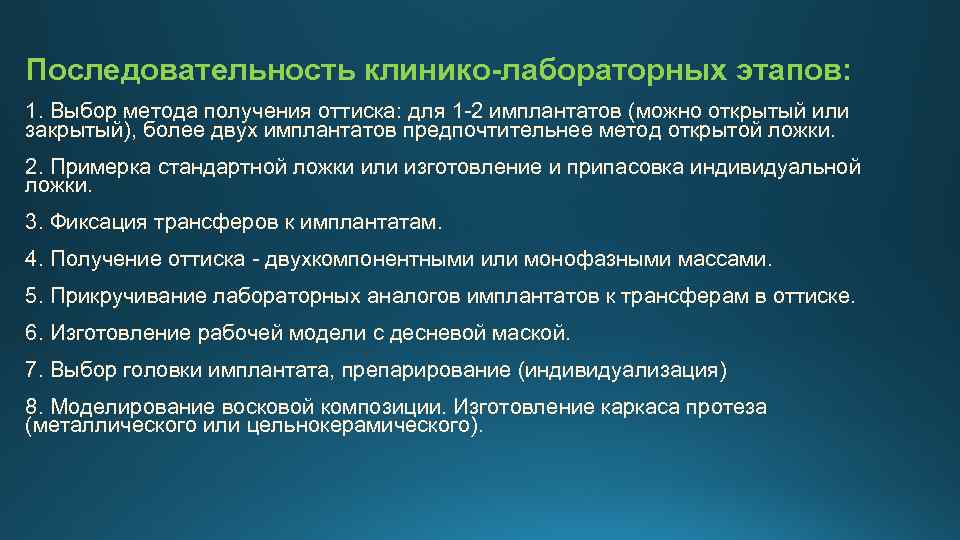 Последовательность клинико-лабораторных этапов:

1. Выбор метода получения оттиска: для 1-2 имплантатов (можно открытый или закрытый), более двух имплантатов предпочтительнее метод открытой ложки.

2. Примерка стандартной ложки или изготовление и припасовка индивидуальной ложки.

3. Фиксация трансферов к имплантатам.

4. Получение оттиска - двухкомпонентными или монофазными массами.

5. Прикручивание лабораторных аналогов имплантатов к трансферам в оттиске.

6. Изготовление рабочей модели с десневой маской.

7. Выбор головки имплантата, препарирование (индивидуализация)

8. Моделирование восковой композиции. Изготовление каркаса протеза (металлического или цельнокерамического).